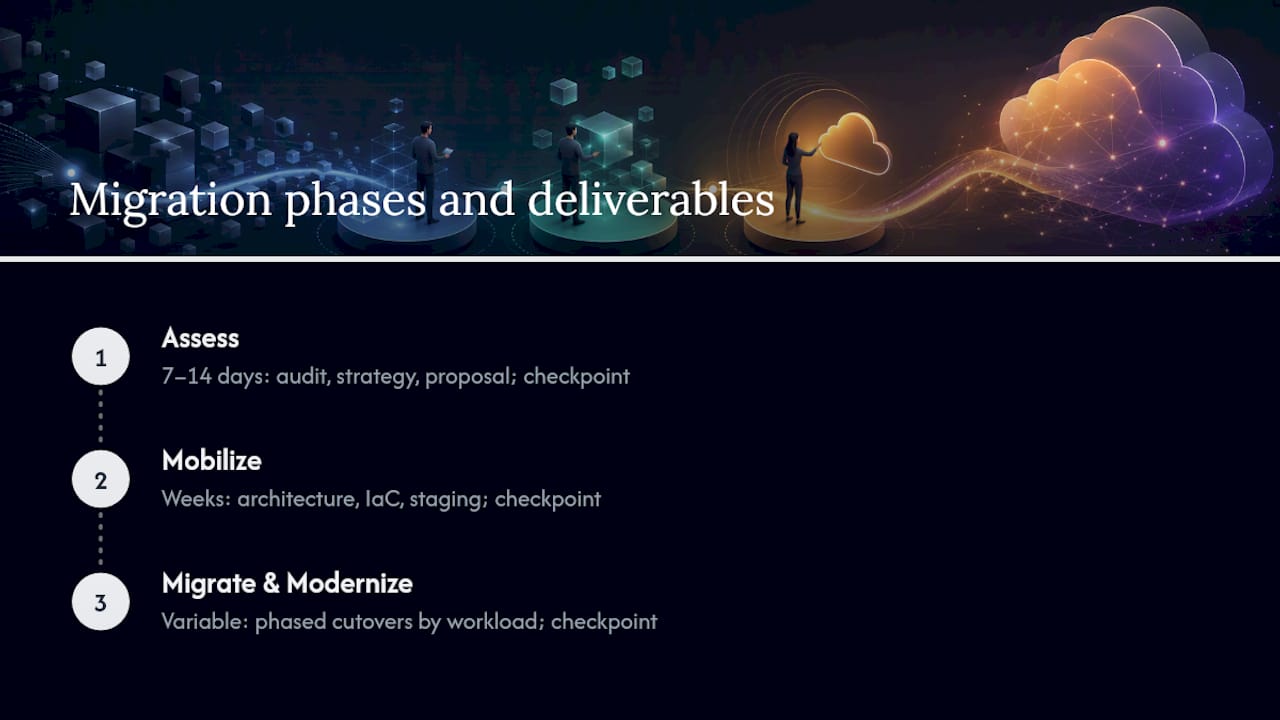 Migration phases and deliverables

1

Assess

7–14 days: audit, strategy, proposal; checkpoint

2

Mobilize

Weeks: architecture, IaC, staging; checkpoint

3

Migrate & Modernize

Variable: phased cutovers by workload; checkpoint